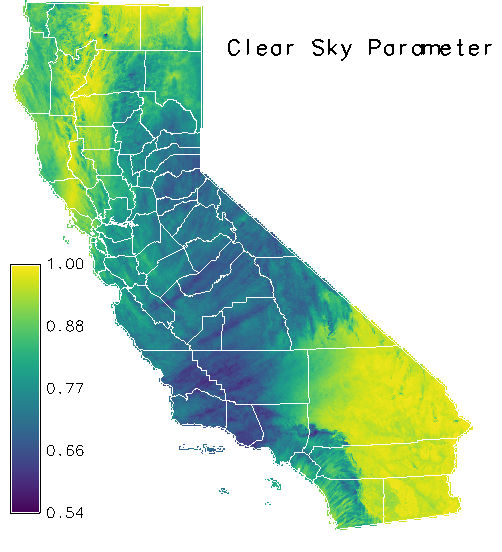 Clear Sky Parameter

1.00
0.88
0.77
0.66
0.54